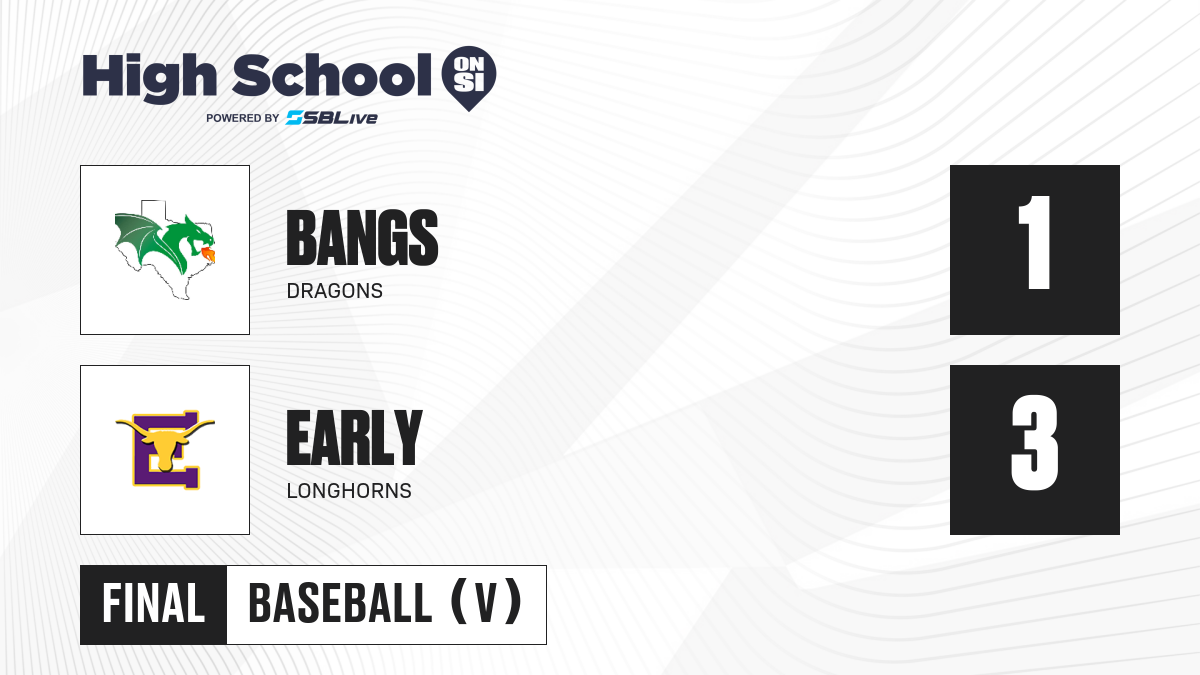 High School ON SI
POWERED BY SBLive

BANGS
DRAGONS

1

EARLY
LONGHORNS

3

FINAL BASEBALL (V)